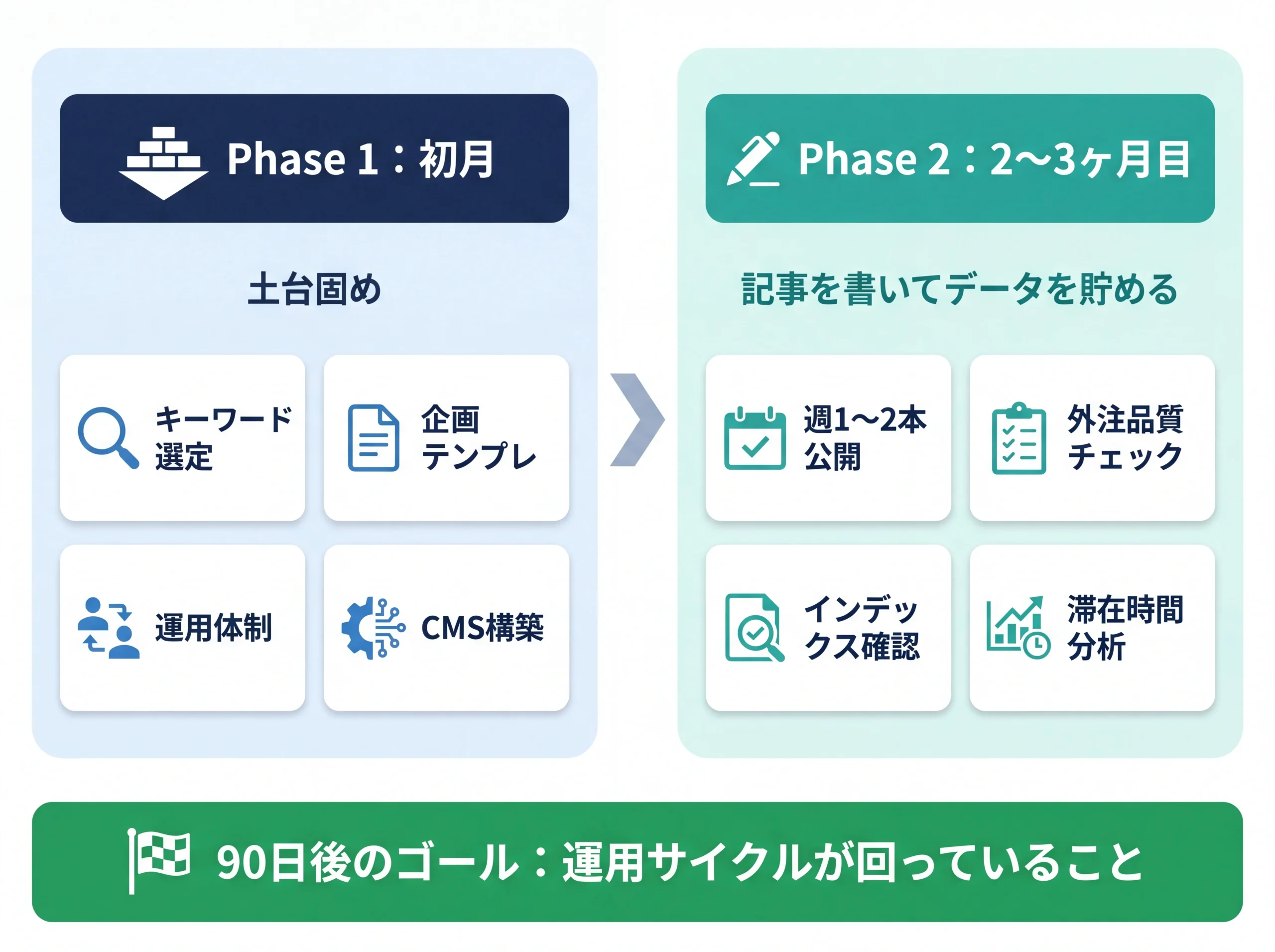 Phase 1：初月

土台固め

キーワード選定

企画テンプレ

運用体制

CMS構築

Phase 2：2〜3ヶ月目

記事を書いてデータを貯める

週1〜2本公開

外注品質チェック

インデックス確認

滞在時間分析

90日後のゴール：運用サイクルが回っていること